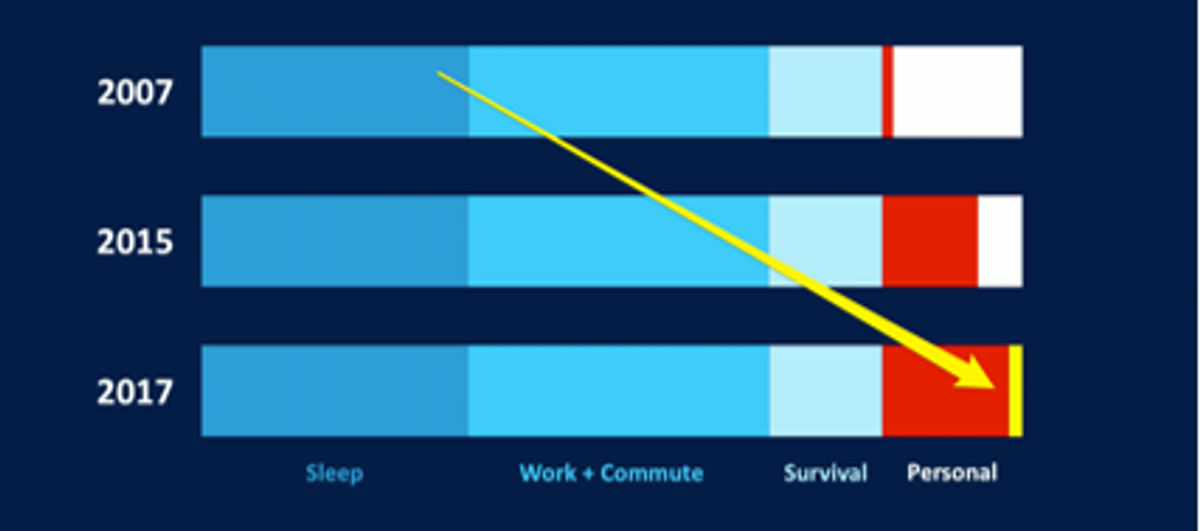 2007
2015
2017
Sleep
Work + Commute
Survival
Personal